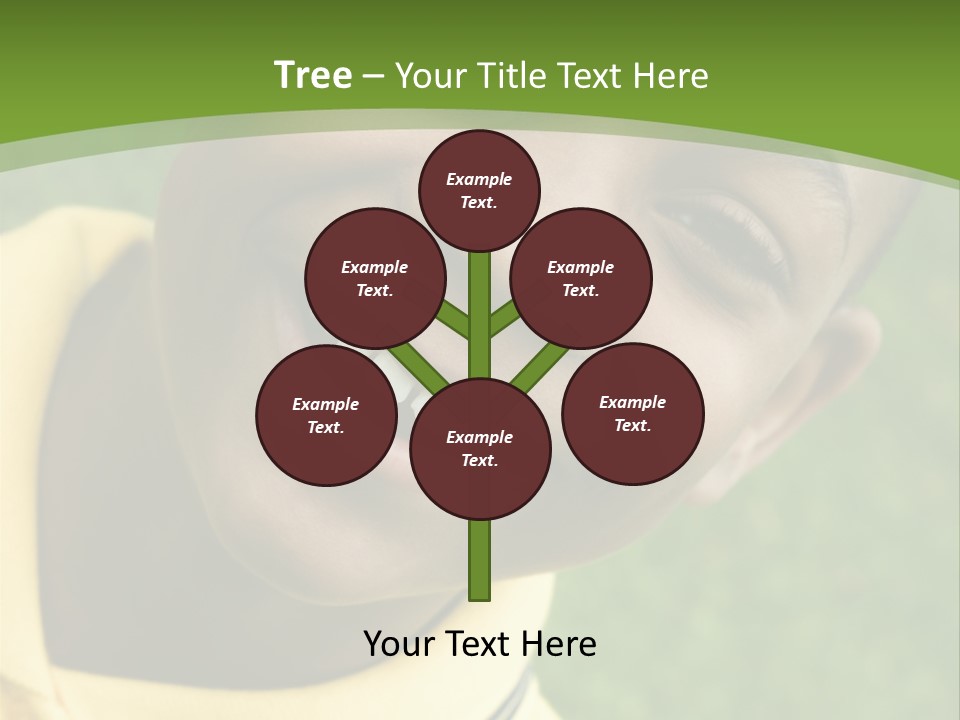 Tree – Your Title Text Here

Example Text.

Example Text.

Example Text.

Example Text.

Example Text.

Example Text.

Your Text Here